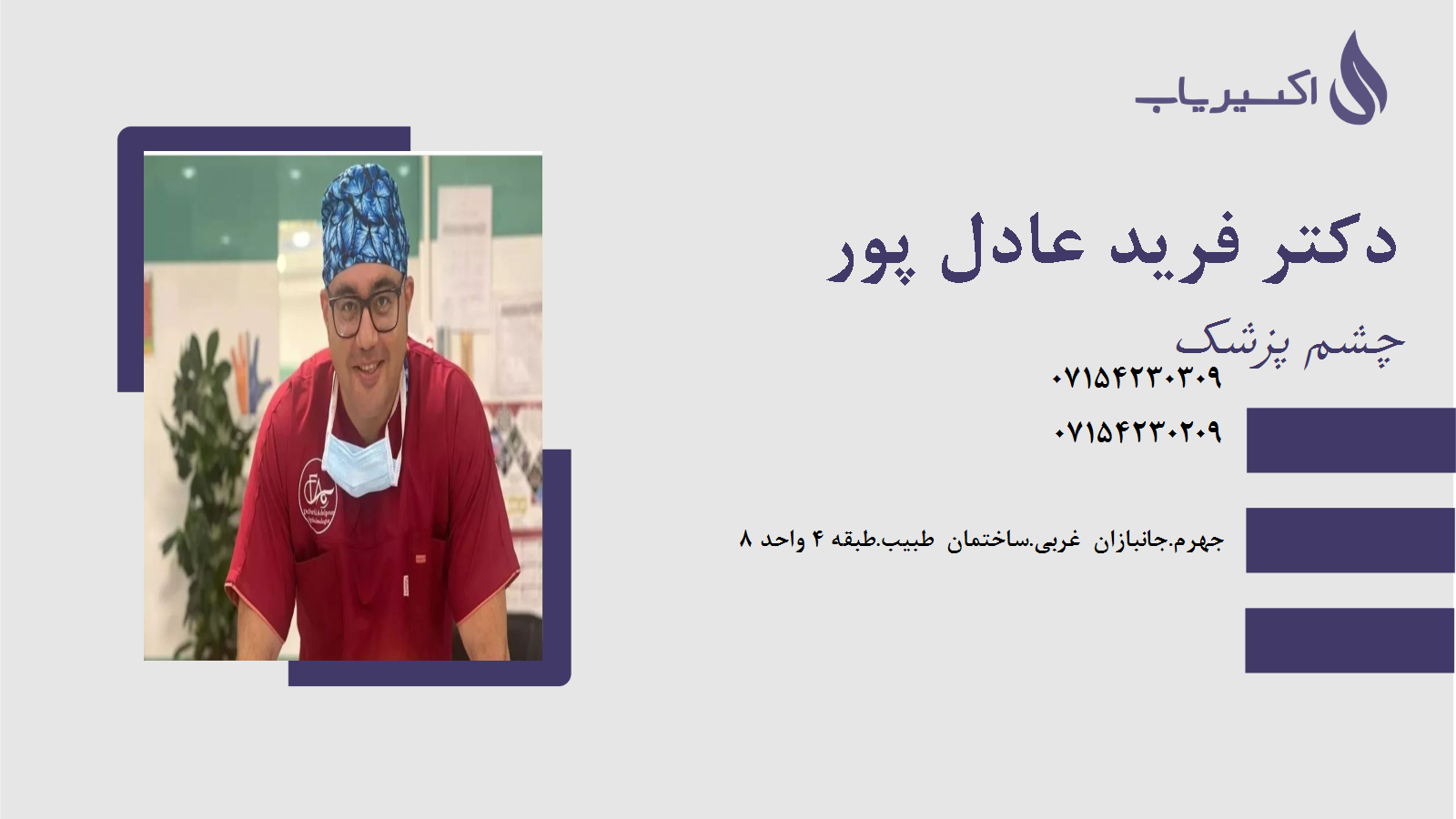 اکسیریاب

دکتر فرید عادل پور

چشم پزشک

۰۷۱۵۴۲۳۰۳۰۹

۰۷۱۵۴۲۳۰۲۰۹

جهرم.جانبازان غربی.ساختمان طبیب.طبقه ۴ واحد ۸